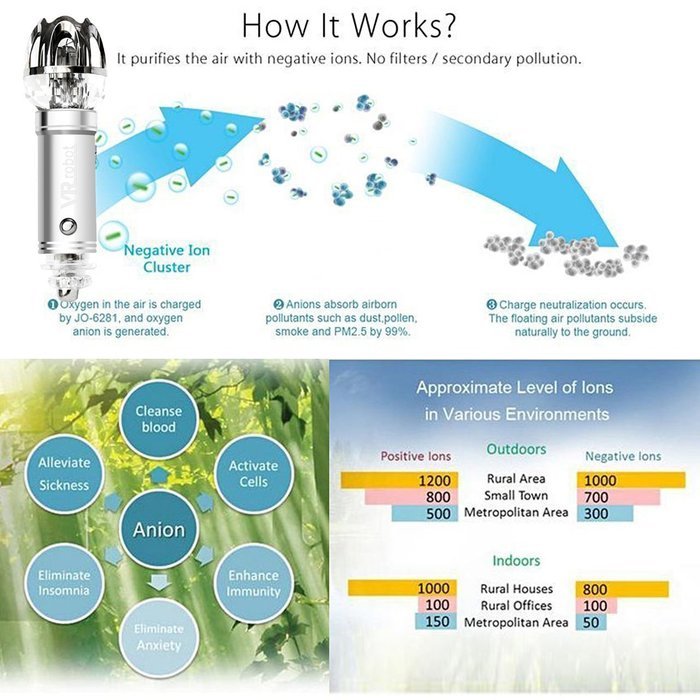 How It Works?
It purifies the air with negative ions. No filters / secondary pollution.

VR robot

Negative Ion Cluster

❶ Oxygen in the air is charged by JO-6281, and oxygen anion is generated.

❷ Anions absorb airborn pollutants such as dust,pollen, smoke and PM2.5 by 99%.

❸ Charge neutralization occurs. The floating air pollutants subside naturally to the ground.

Cleanse blood
Alleviate Sickness
Activate Cells
Anion
Eliminate Insomnia
Enhance Immunity
Eliminate Anxiety

Approximate Level of Ions in Various Environments

Outdoors

| Positive Ions | | Negative Ions |
|---|---|---|
| 1200 | Rural Area | 1000 |
| 800 | Small Town | 700 |
| 500 | Metropolitan Area | 300 |

Indoors

| | | |
|---|---|---|
| 1000 | Rural Houses | 800 |
| 100 | Rural Offices | 100 |
| 150 | Metropolitan Area | 50 |